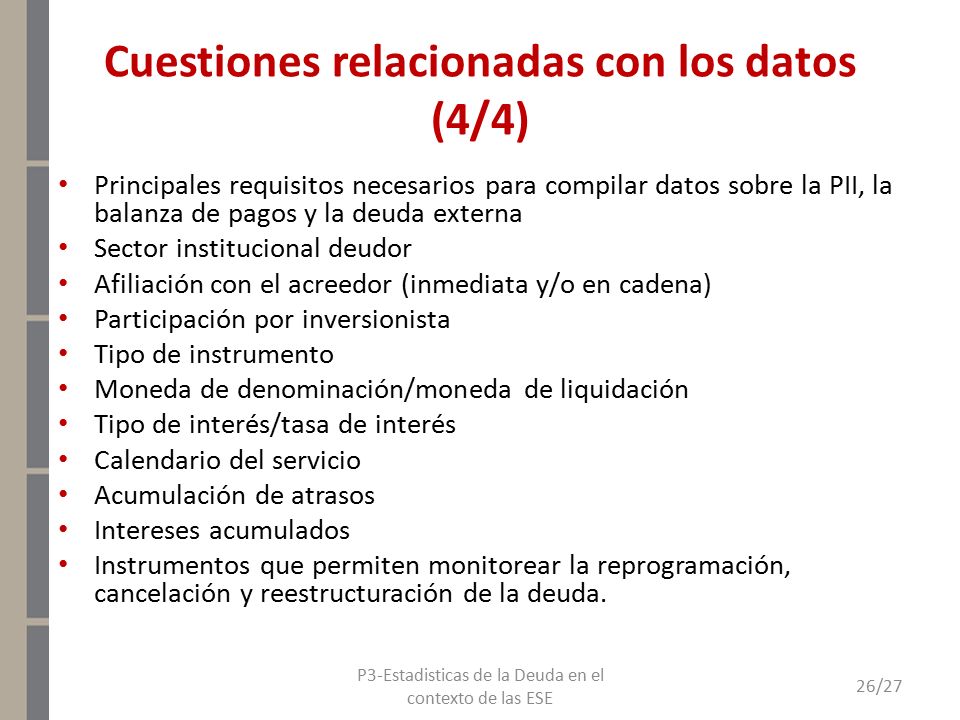 Cuestiones relacionadas con los datos (4/4)

• Principales requisitos necesarios para compilar datos sobre la PII, la balanza de pagos y la deuda externa
• Sector institucional deudor
• Afiliación con el acreedor (inmediata y/o en cadena)
• Participación por inversionista
• Tipo de instrumento
• Moneda de denominación/moneda de liquidación
• Tipo de interés/tasa de interés
• Calendario del servicio
• Acumulación de atrasos
• Intereses acumulados
• Instrumentos que permiten monitorear la reprogramación, cancelación y reestructuración de la deuda.

P3-Estadisticas de la Deuda en el contexto de las ESE

26/27